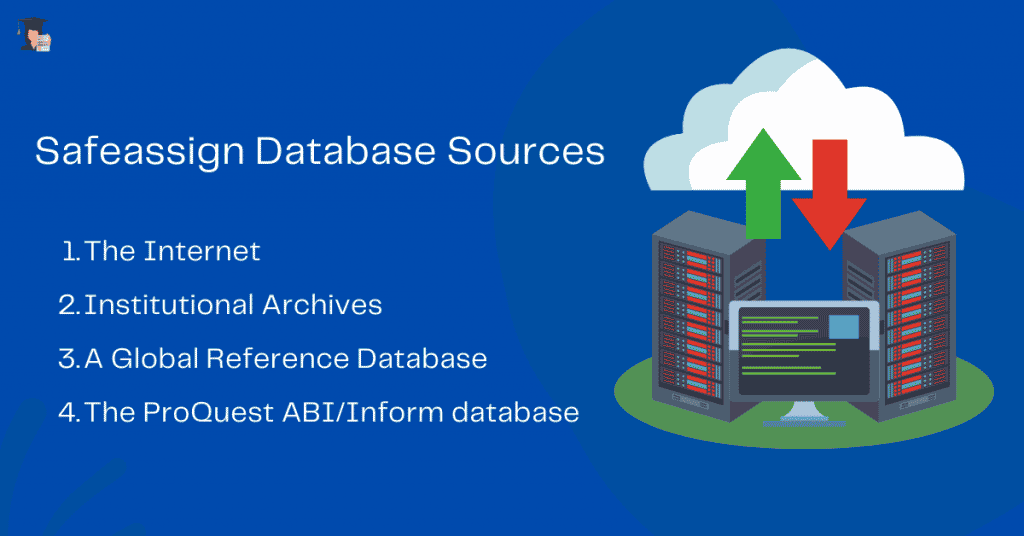 Safeassign Database Sources

1. The Internet
2. Institutional Archives
3. A Global Reference Database
4. The ProQuest ABI/Inform database